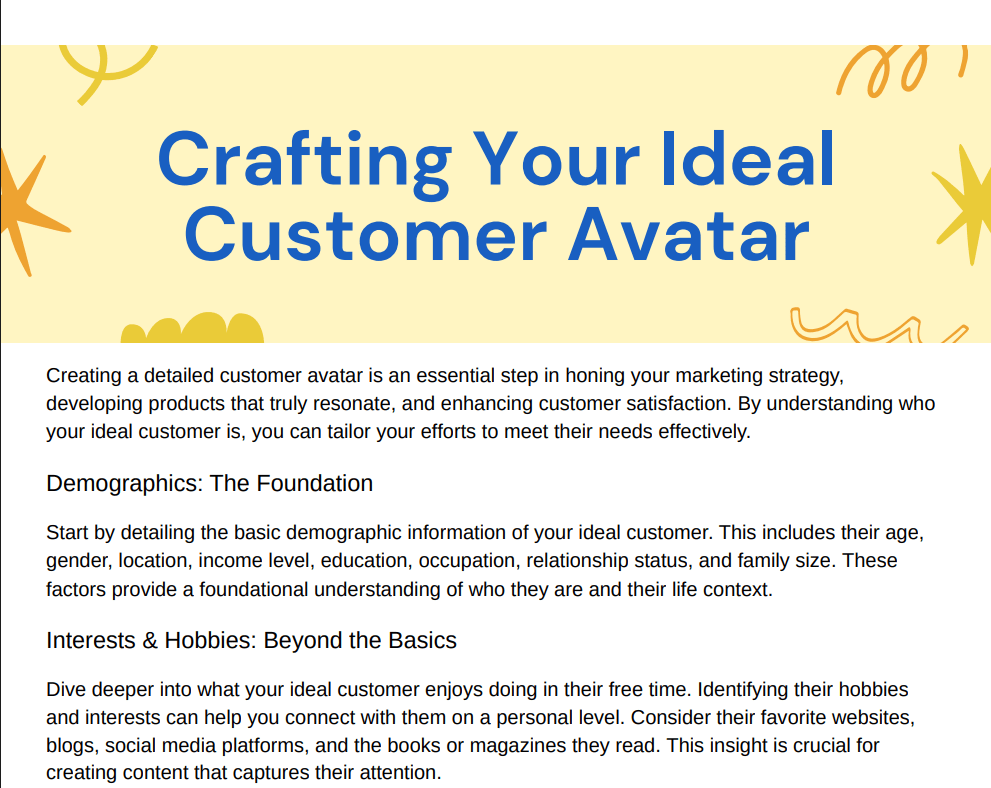 Crafting Your Ideal Customer Avatar

Creating a detailed customer avatar is an essential step in honing your marketing strategy, developing products that truly resonate, and enhancing customer satisfaction. By understanding who your ideal customer is, you can tailor your efforts to meet their needs effectively.

Demographics: The Foundation

Start by detailing the basic demographic information of your ideal customer. This includes their age, gender, location, income level, education, occupation, relationship status, and family size. These factors provide a foundational understanding of who they are and their life context.

Interests & Hobbies: Beyond the Basics

Dive deeper into what your ideal customer enjoys doing in their free time. Identifying their hobbies and interests can help you connect with them on a personal level. Consider their favorite websites, blogs, social media platforms, and the books or magazines they read. This insight is crucial for creating content that captures their attention.